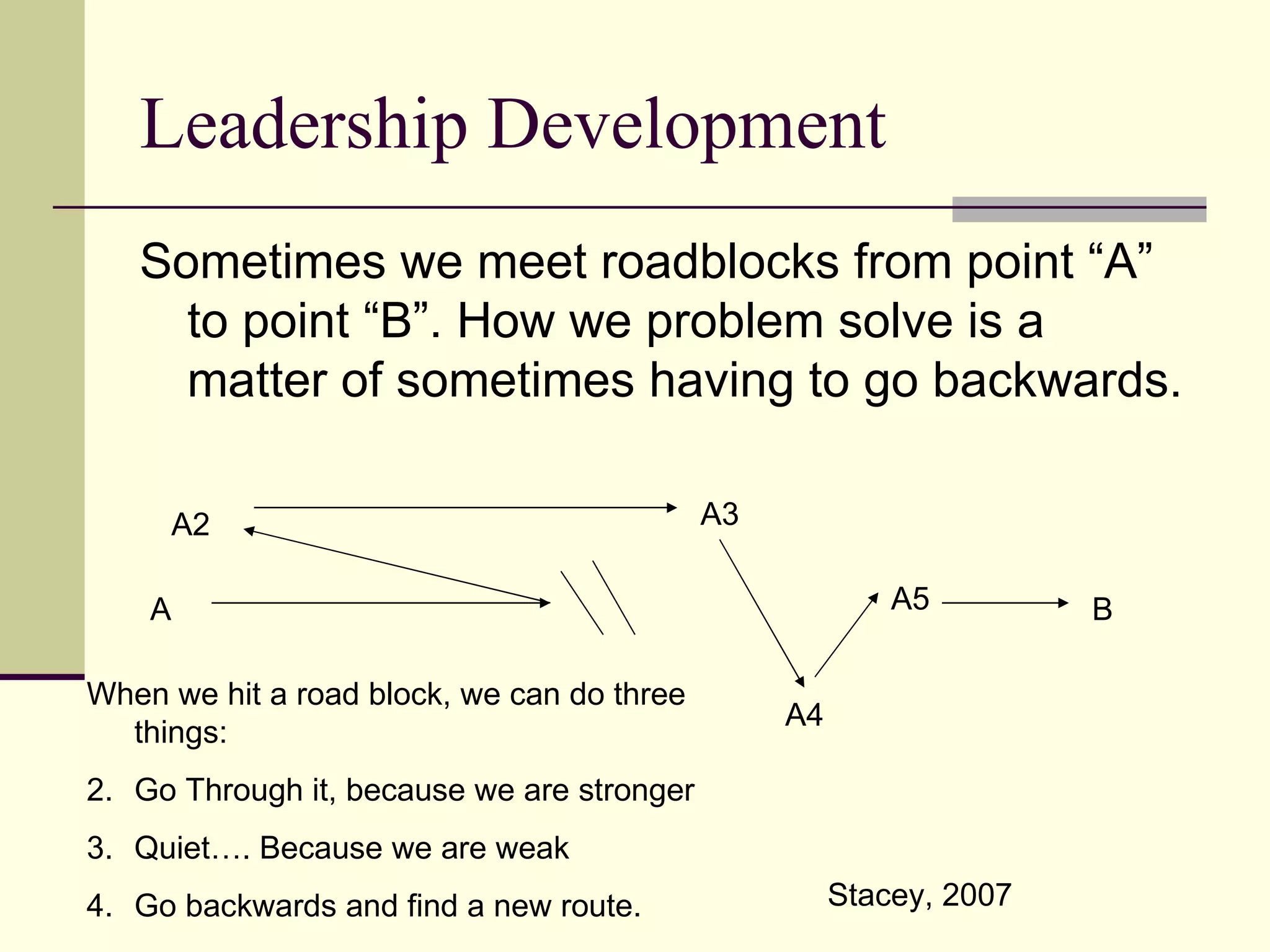 Leadership Development

Sometimes we meet roadblocks from point “A” to point “B”. How we problem solve is a matter of sometimes having to go backwards.

A2

A3

A

A5

B

A4

When we hit a road block, we can do three things:

2. Go Through it, because we are stronger

3. Quiet…. Because we are weak

4. Go backwards and find a new route.

Stacey, 2007